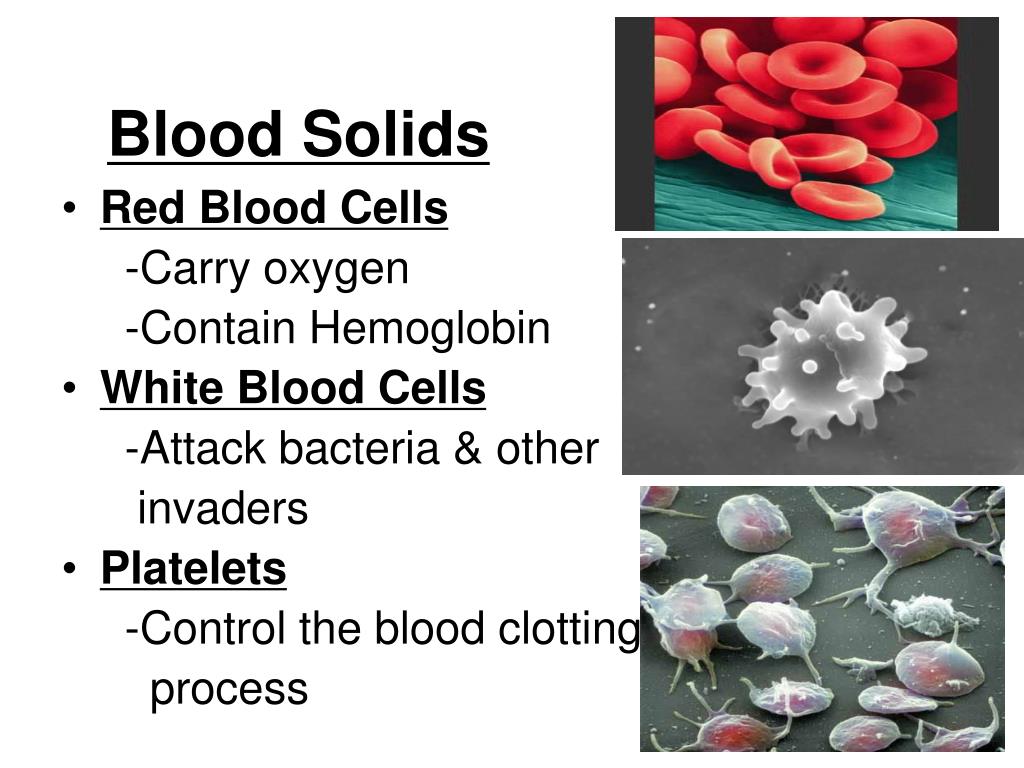 Blood Solids

• Red Blood Cells
-Carry oxygen
-Contain Hemoglobin
• White Blood Cells
-Attack bacteria & other invaders
• Platelets
-Control the blood clotting process